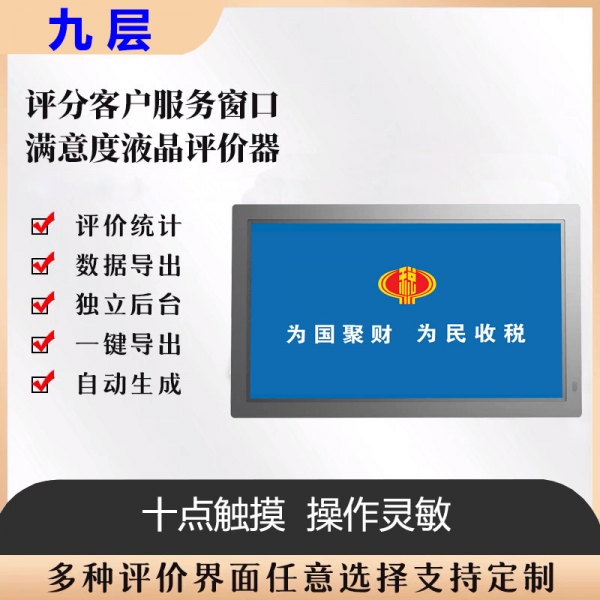 九层

评分客户服务窗口
满意度液晶评价器

评价统计
数据导出
独立后台
一键导出
自动生成

税

为国聚财 为民收税

十点触摸 操作灵敏

多种评价界面任意选择支持定制